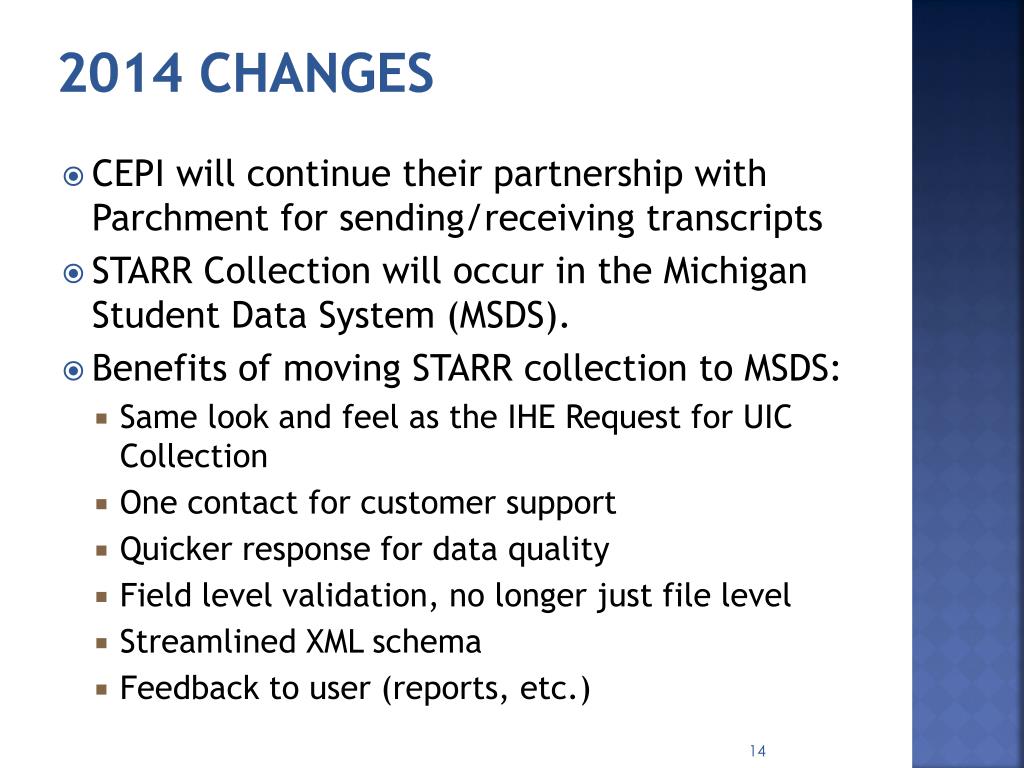 2014 CHANGES

CEPI will continue their partnership with Parchment for sending/receiving transcripts

STARR Collection will occur in the Michigan Student Data System (MSDS).

Benefits of moving STARR collection to MSDS:

Same look and feel as the IHE Request for UIC Collection

One contact for customer support

Quicker response for data quality

Field level validation, no longer just file level

Streamlined XML schema

Feedback to user (reports, etc.)

14